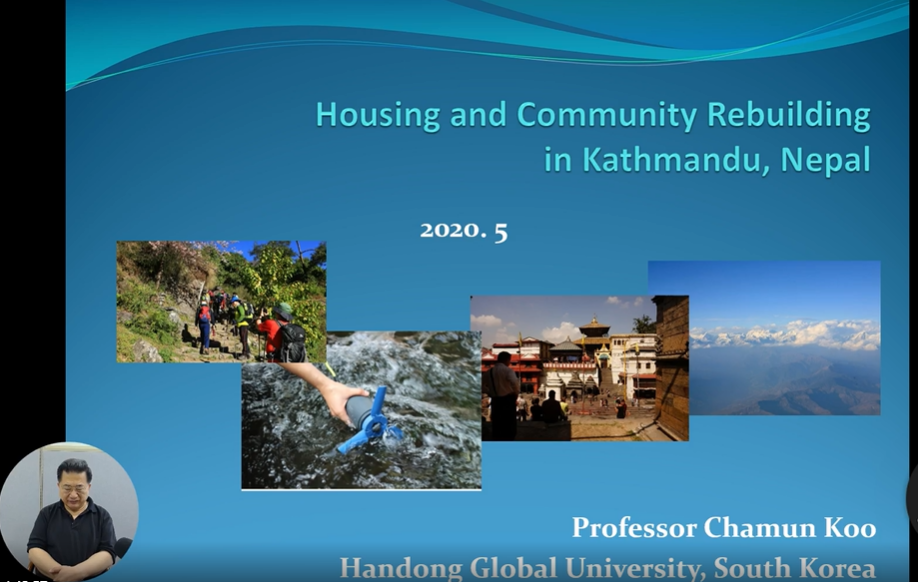 Housing and Community Rebuilding in Kathmandu, Nepal

2020. 5

Professor Chamun Koo

Handong Global University, South Korea